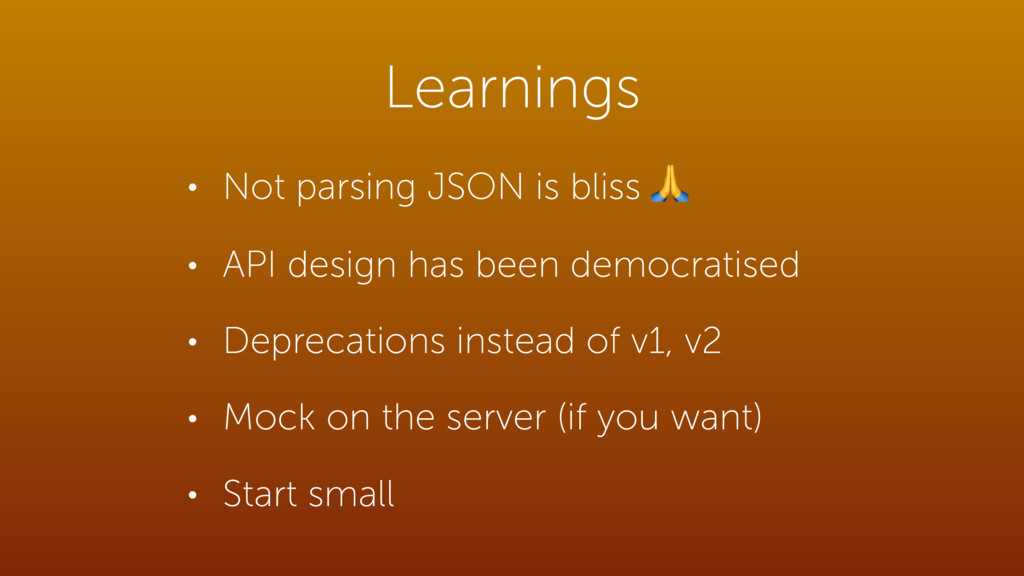 Learnings

• Not parsing JSON is bliss 🙏

• API design has been democratised

• Deprecations instead of v1, v2

• Mock on the server (if you want)

• Start small